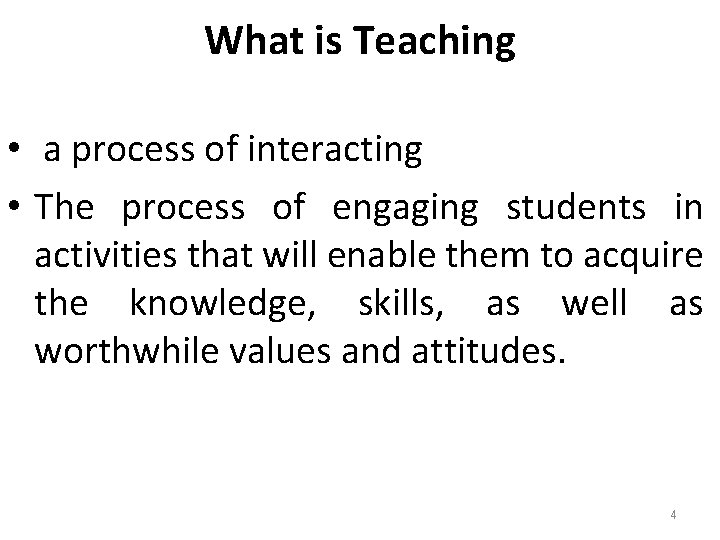 What is Teaching

• a process of interacting
• The process of engaging students in activities that will enable them to acquire the knowledge, skills, as well as worthwhile values and attitudes.

4